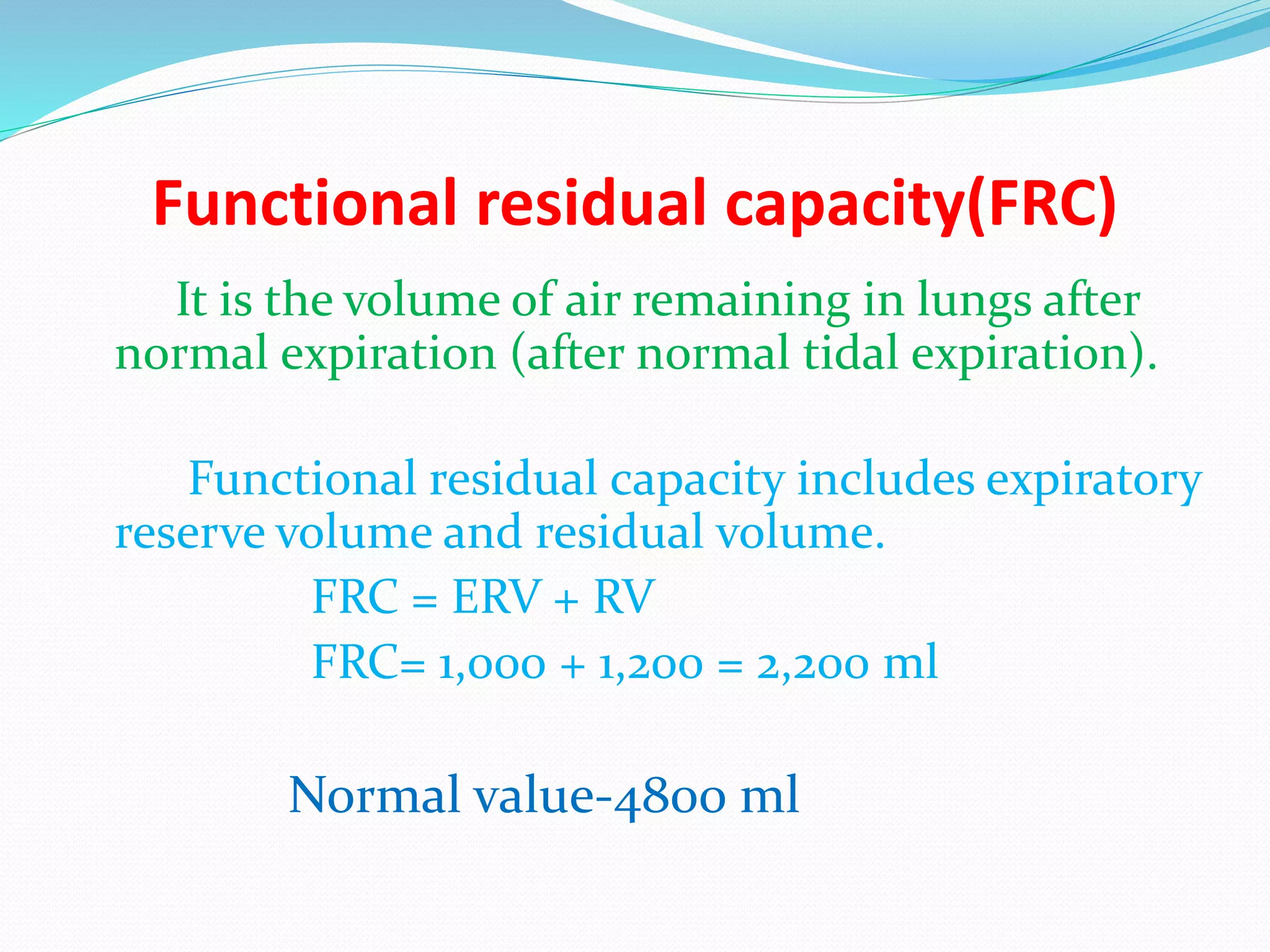 Functional residual capacity(FRC)

It is the volume of air remaining in lungs after normal expiration (after normal tidal expiration).

Functional residual capacity includes expiratory reserve volume and residual volume.

FRC = ERV + RV

FRC= 1,000 + 1,200 = 2,200 ml

Normal value-4800 ml